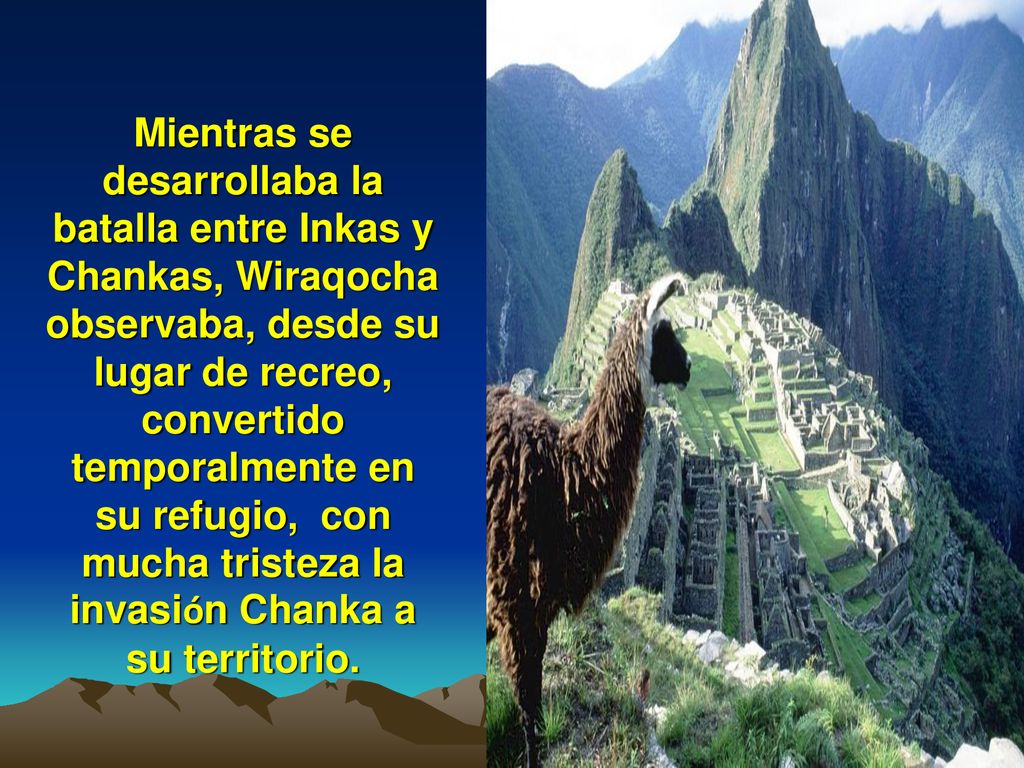 Mientras se desarrollaba la batalla entre Inkas y Chankas, Wiraqocha observaba, desde su lugar de recreo, convertido temporalmente en su refugio, con mucha tristeza la invasión Chanka a su territorio.